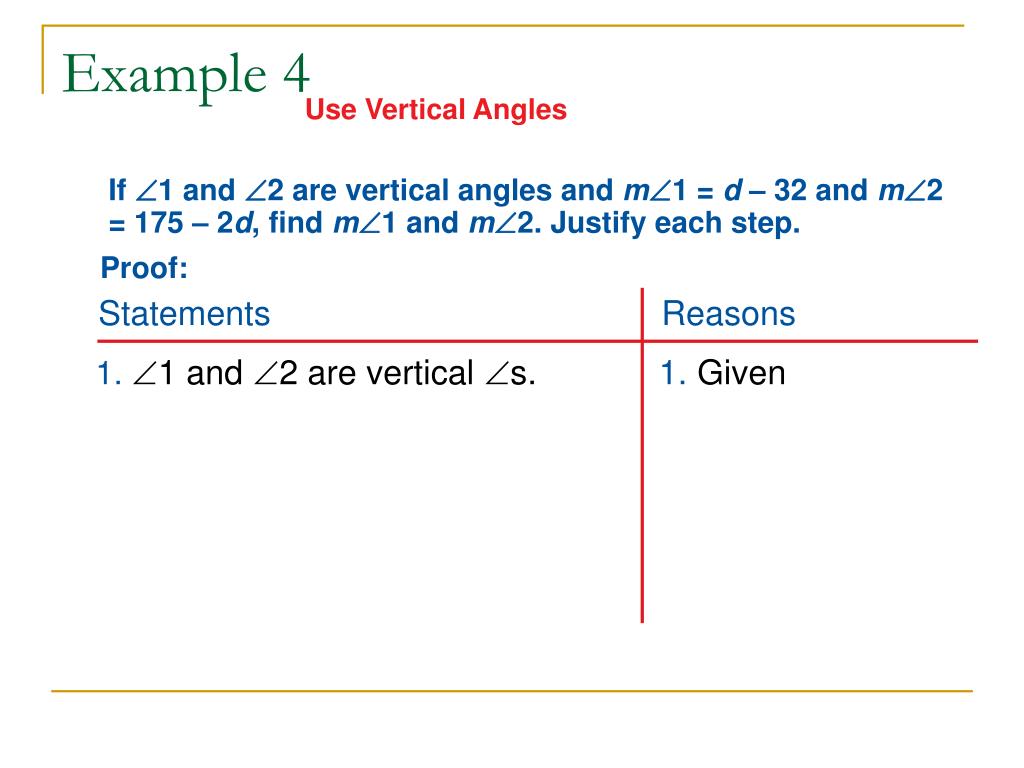 Example 4

Use Vertical Angles

If $\angle 1$ and $\angle 2$ are vertical angles and $m\angle 1 = d - 32$ and $m\angle 2 = 175 - 2d$, find $m\angle 1$ and $m\angle 2$. Justify each step.

Proof:

| Statements | Reasons |
|---|---|
| 1. $\angle 1$ and $\angle 2$ are vertical $\angle$s. | 1. Given |